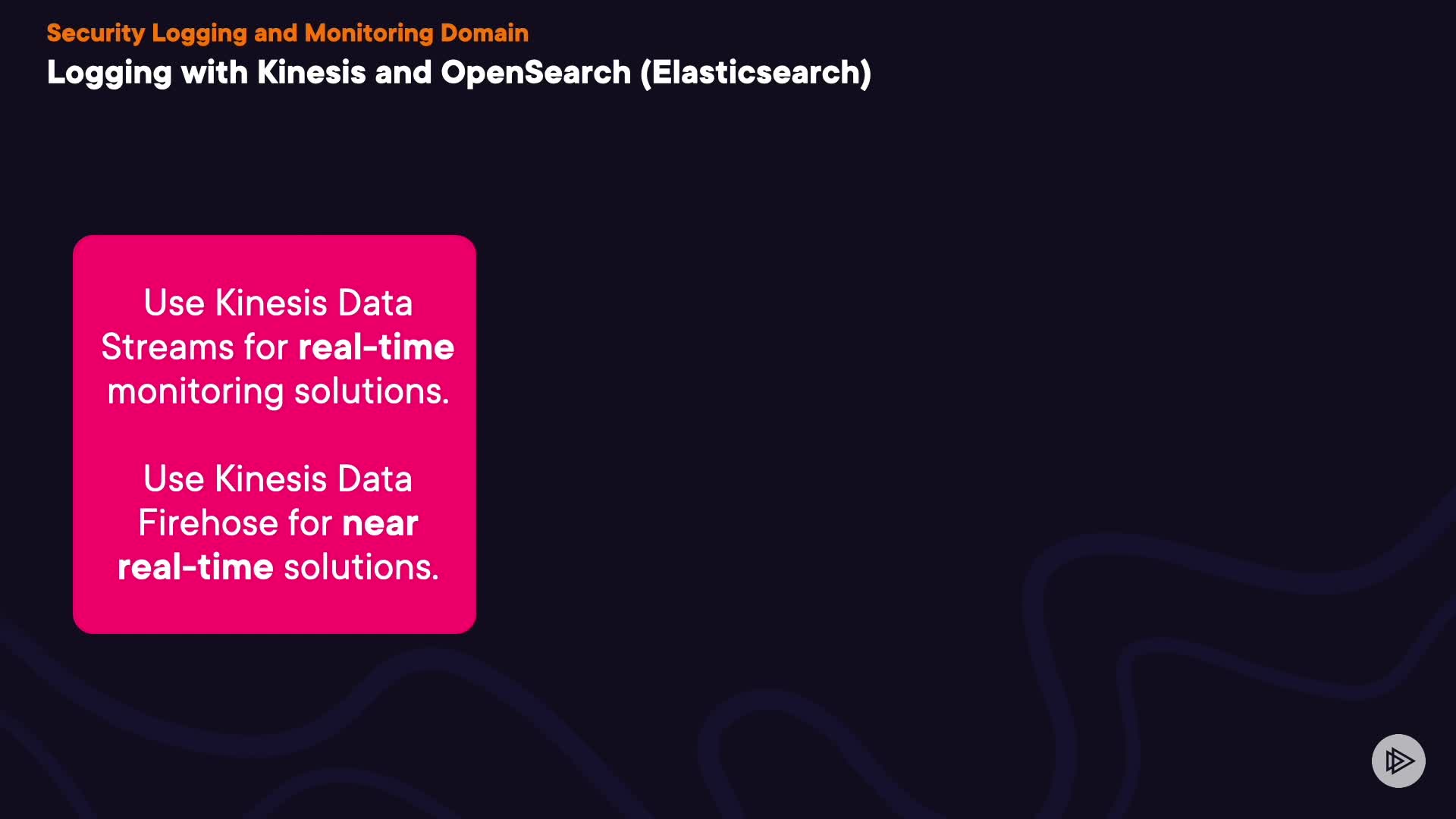 Security Logging and Monitoring Domain
Logging with Kinesis and OpenSearch (Elasticsearch)

Use Kinesis Data Streams for real-time monitoring solutions.

Use Kinesis Data Firehose for near real-time solutions.